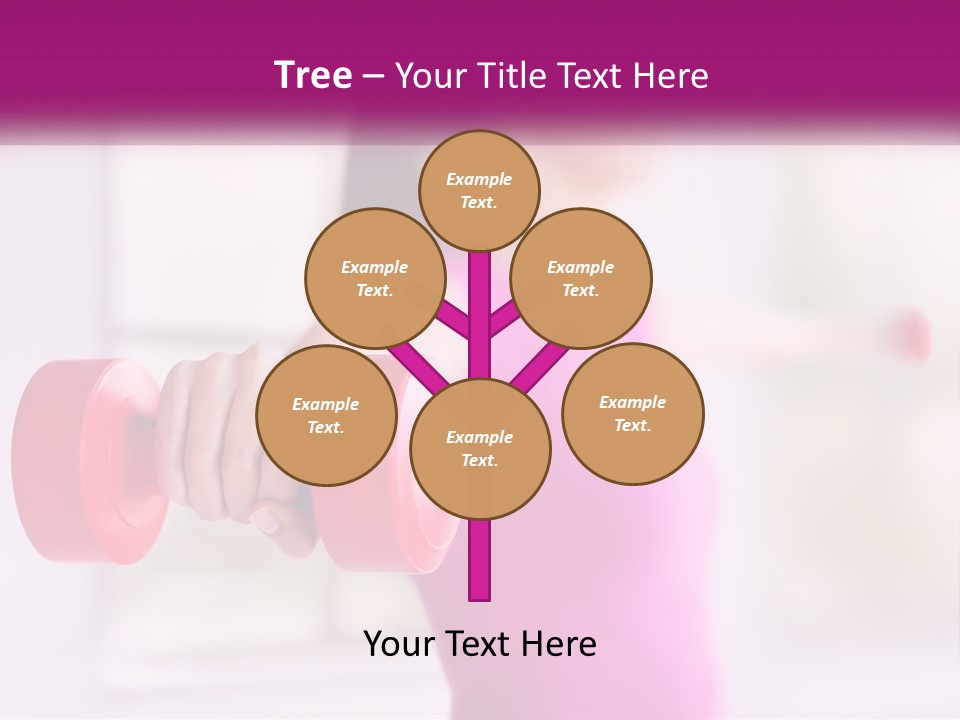 Tree – Your Title Text Here

Example Text.

Example Text.

Example Text.

Example Text.

Example Text.

Example Text.

Your Text Here